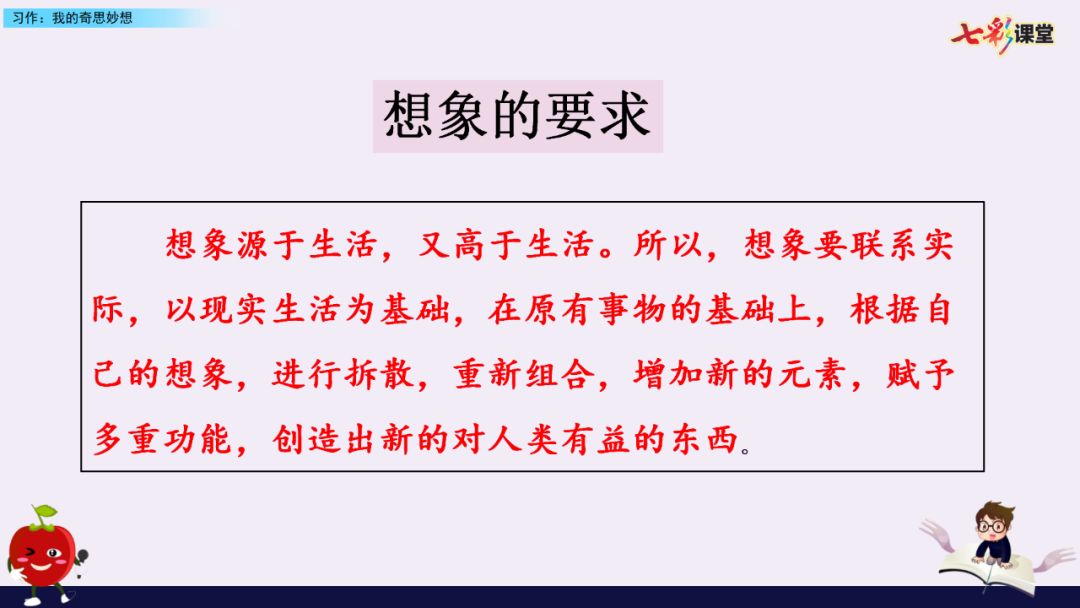 习作：我的奇思妙想

七彩课堂

想象的要求

想象源于生活，又高于生活。所以，想象要联系实际，以现实生活为基础，在原有事物的基础上，根据自己的想象，进行拆散，重新组合，增加新的元素，赋予多重功能，创造出新的对人类有益的东西。